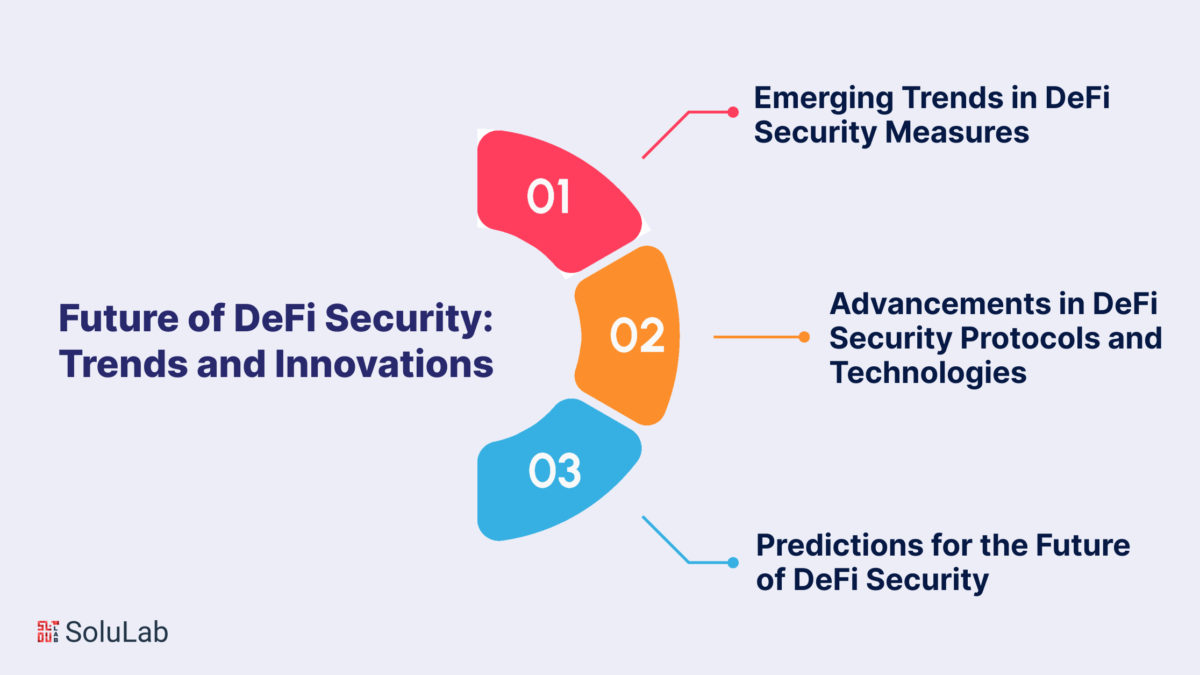 Future of DeFi Security: Trends and Innovations

01

Emerging Trends in DeFi Security Measures

02

Advancements in DeFi Security Protocols and Technologies

03

Predictions for the Future of DeFi Security

SoluLab